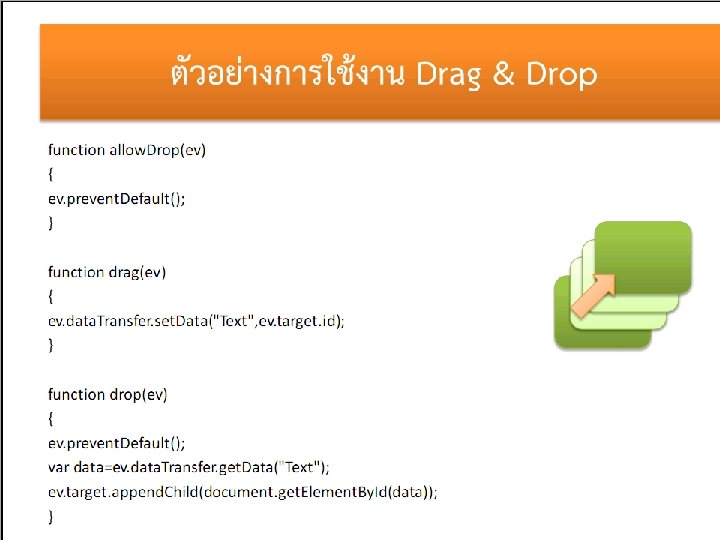 ตัวอย่างการใช้งาน Drag & Drop

function allowDrop(ev)
{
ev.preventDefault();
}

function drag(ev)
{
ev.dataTransfer.setData("Text",ev.target.id);
}

function drop(ev)
{
ev.preventDefault();
var data=ev.dataTransfer.getData("Text");
ev.target.appendChild(document.getElementById(data));
}